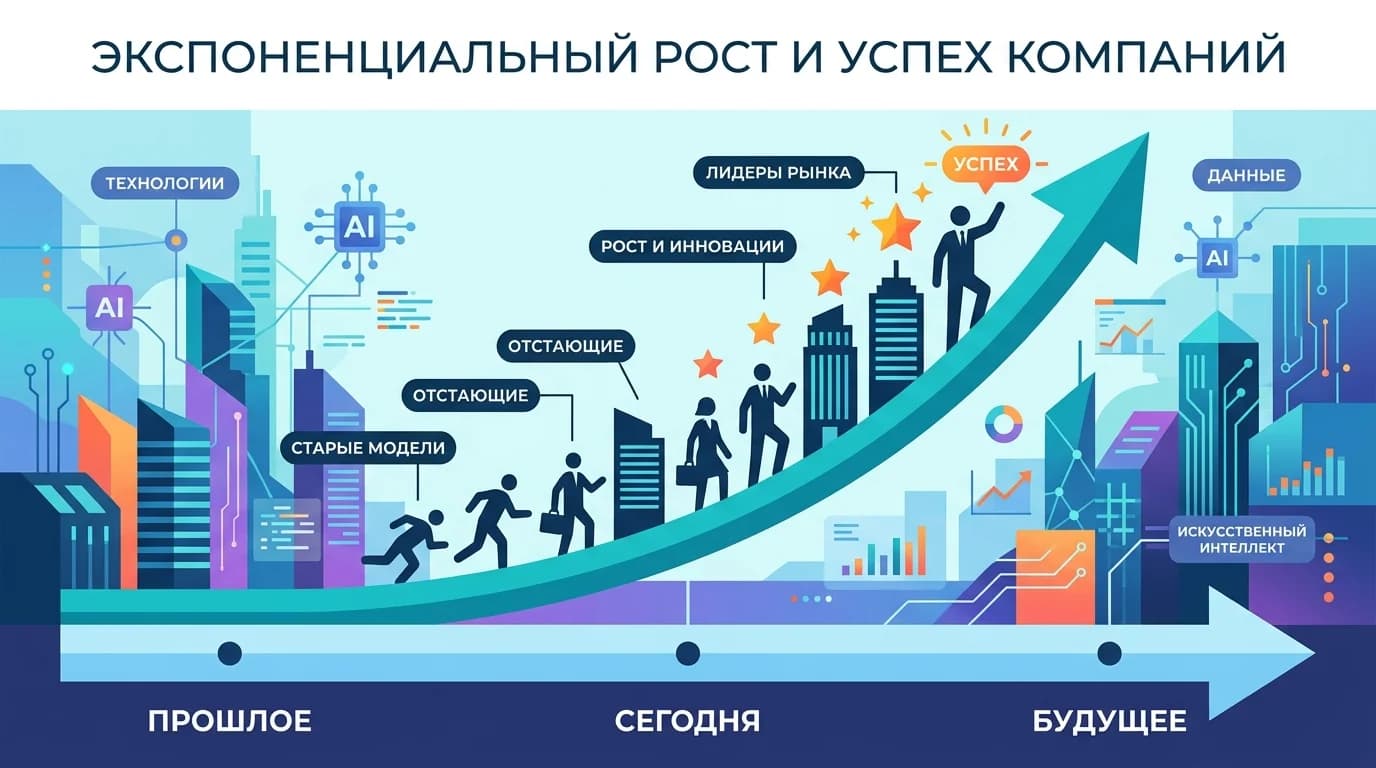 ЭКСПОНЕНЦИАЛЬНЫЙ РОСТ И УСПЕХ КОМПАНИЙ

ТЕХНОЛОГИИ

AI

AI

ЛИДЕРЫ РЫНКА

УСПЕХ

ДАННЫЕ

AI

РОСТ И ИННОВАЦИИ

ОТСТАЮЩИЕ

ОТСТАЮЩИЕ

СТАРЫЕ МОДЕЛИ

ИСКУССТВЕННЫЙ ИНТЕЛЛЕКТ

ПРОШЛОЕ

СЕГОДНЯ

БУДУЩЕЕ